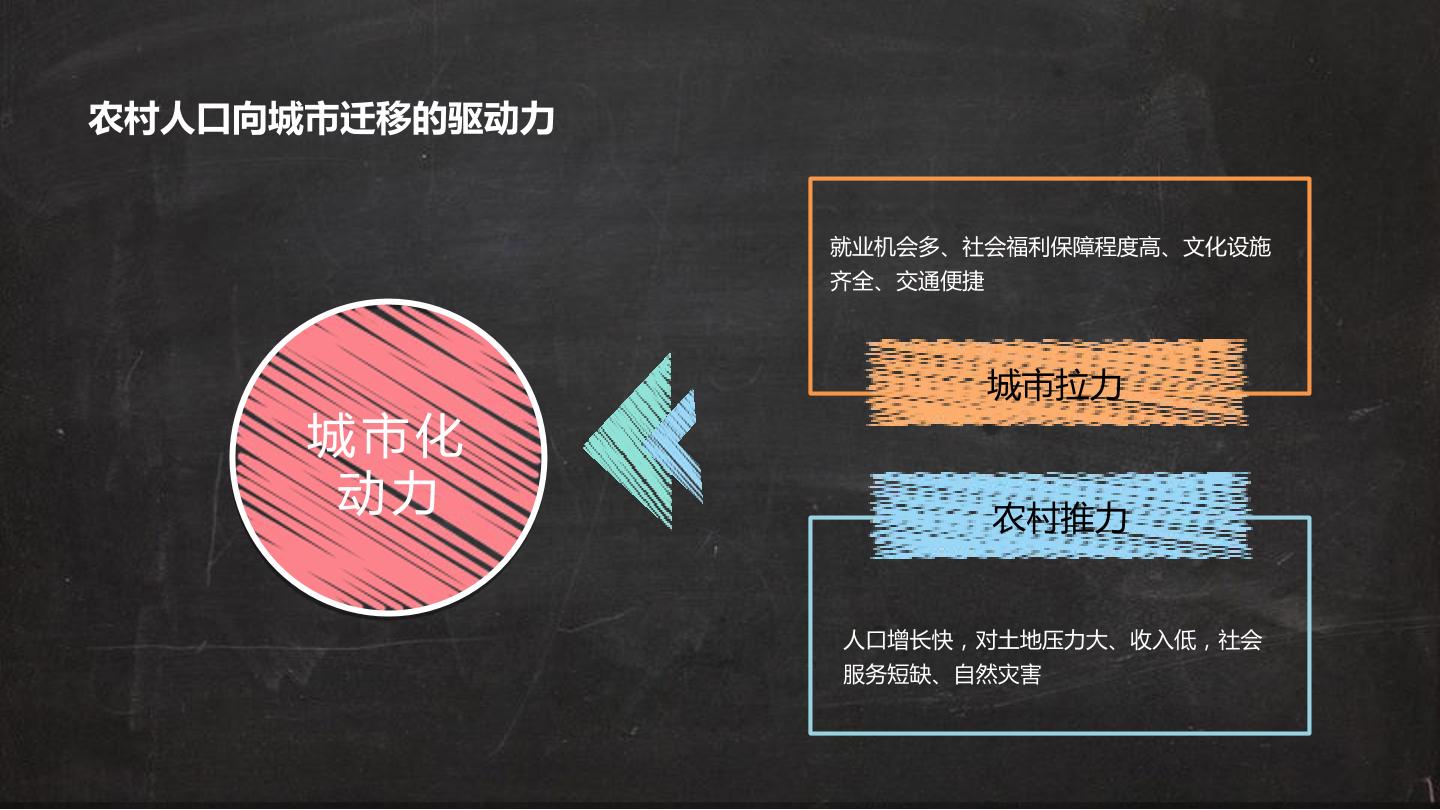 农村人口向城市迁移的驱动力

城市化
动力

就业机会多、社会福利保障程度高、文化设施齐全、交通便捷

城市拉力

农村推力

人口增长快，对土地压力大、收入低，社会服务短缺、自然灾害